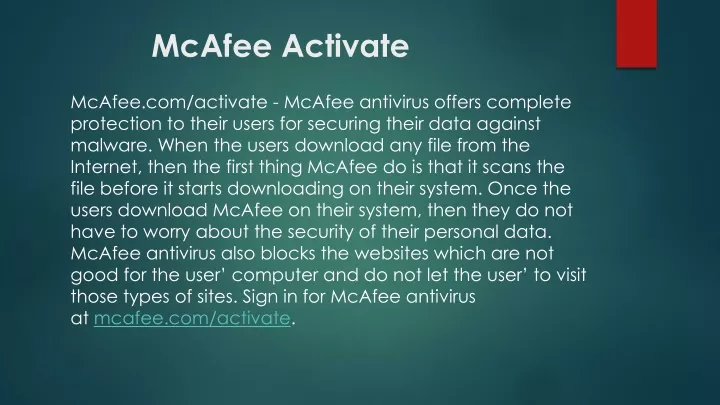 McAfee Activate

McAfee.com/activate - McAfee antivirus offers complete protection to their users for securing their data against malware. When the users download any file from the Internet, then the first thing McAfee do is that it scans the file before it starts downloading on their system. Once the users download McAfee on their system, then they do not have to worry about the security of their personal data. McAfee antivirus also blocks the websites which are not good for the user' computer and do not let the user' to visit those types of sites. Sign in for McAfee antivirus at mcafee.com/activate.